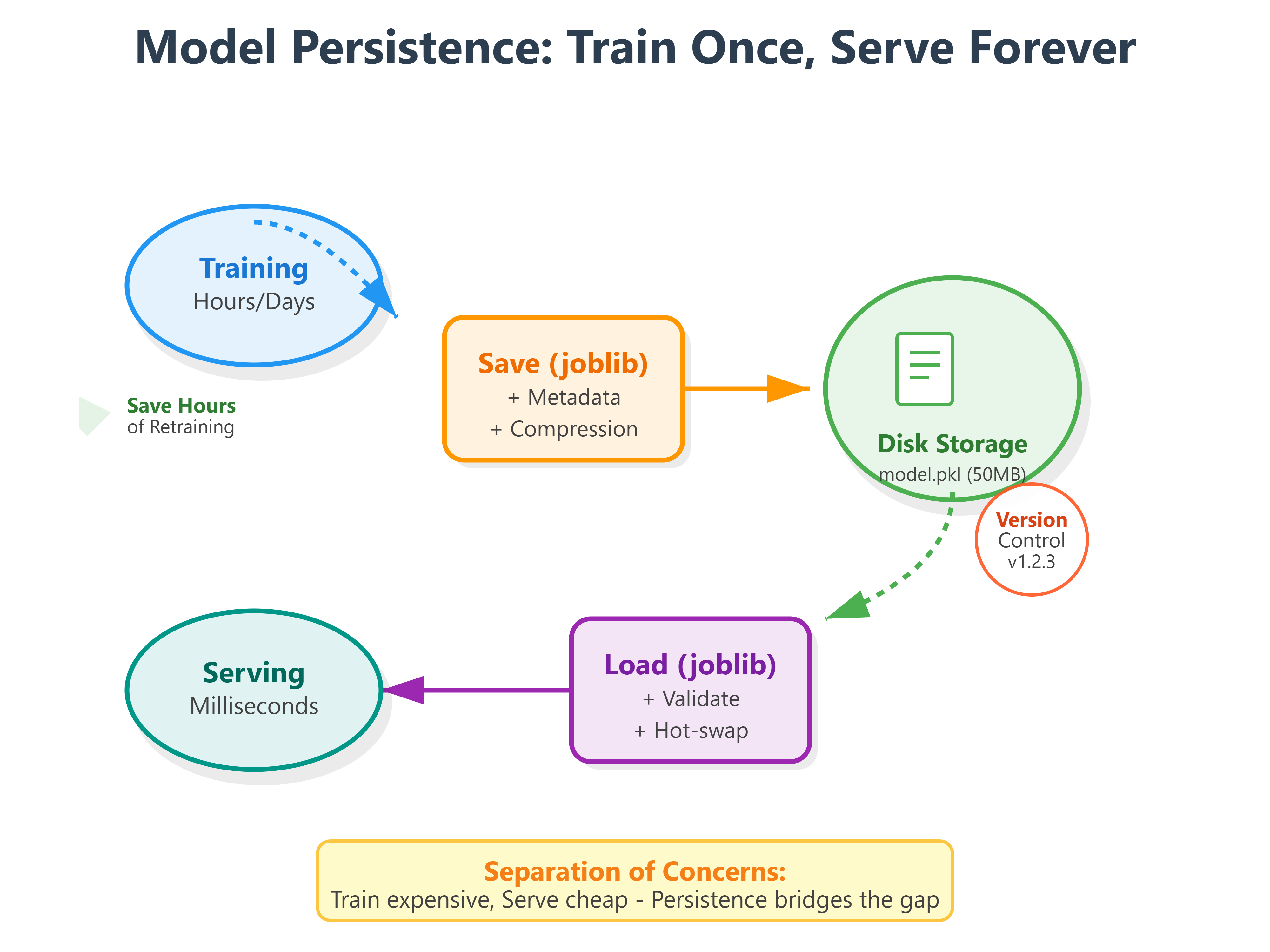 Model Persistence: Train Once, Serve Forever

Training
Hours/Days

Save Hours
of Retraining

Save (joblib)
+ Metadata
+ Compression

Disk Storage
model.pkl (50MB)

Version
Control
v1.2.3

Serving
Milliseconds

Load (joblib)
+ Validate
+ Hot-swap

Separation of Concerns:
Train expensive, Serve cheap - Persistence bridges the gap